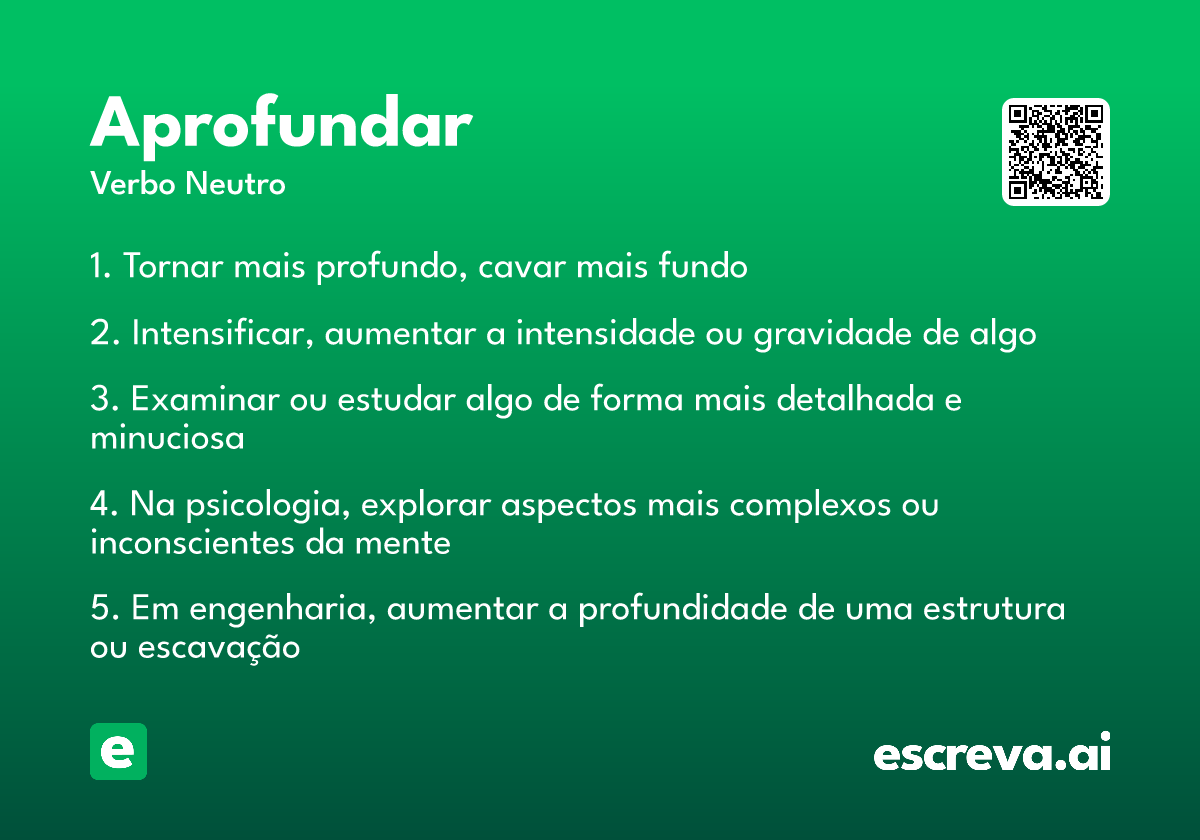 Aprofundar
Verbo Neutro

1. Tornar mais profundo, cavar mais fundo

2. Intensificar, aumentar a intensidade ou gravidade de algo

3. Examinar ou estudar algo de forma mais detalhada e minuciosa

4. Na psicologia, explorar aspectos mais complexos ou inconscientes da mente

5. Em engenharia, aumentar a profundidade de uma estrutura ou escavação

e

escreva.ai